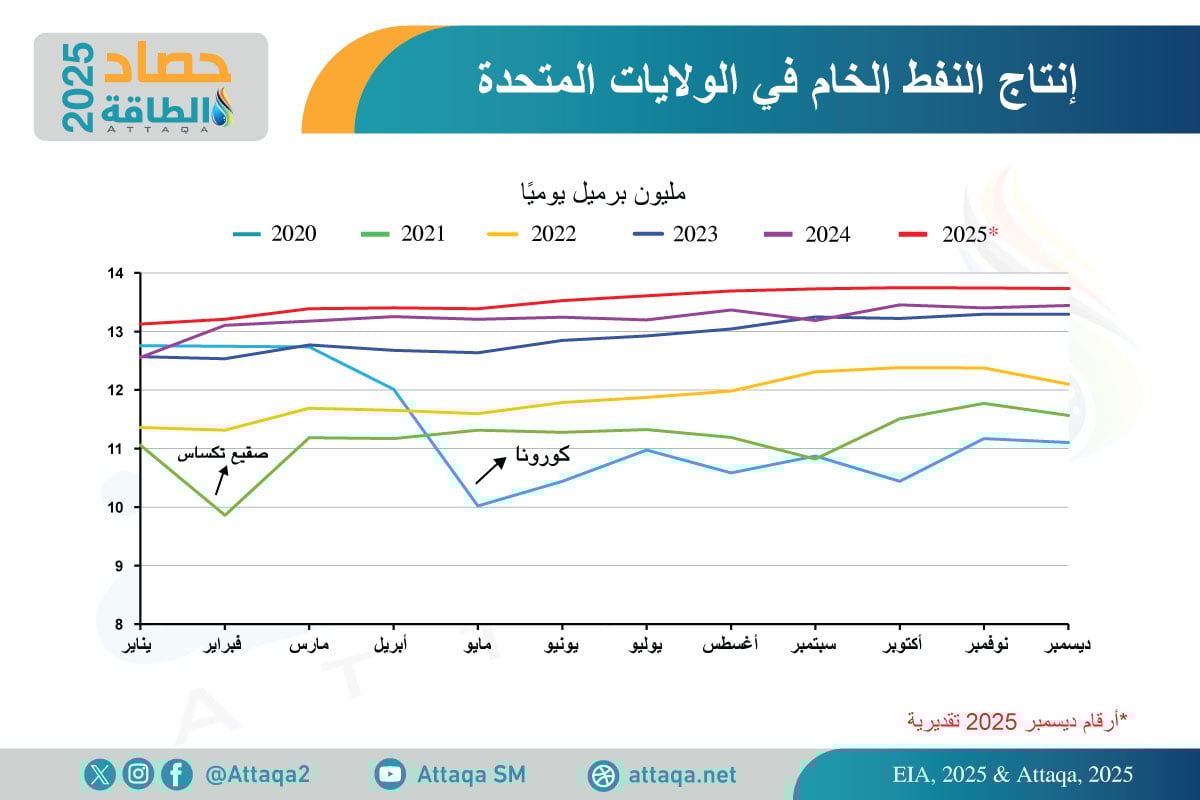 حصاد 2025
الطاقة
ATTAQA

إنتاج النفط الخام في الولايات المتحدة

مليون برميل يوميًا

2020 2021 2022 2023 2024 2025*

14
13
12
11
10
9
8

صقيع تكساس
كورونا

يناير فبراير مارس أبريل مايو يونيو يوليو أغسطس سبتمبر أكتوبر نوفمبر ديسمبر

*أرقام ديسمبر 2025 تقديرية

@Attaqa2 Attaqa SM attaqa.net EIA, 2025 & Attaqa, 2025